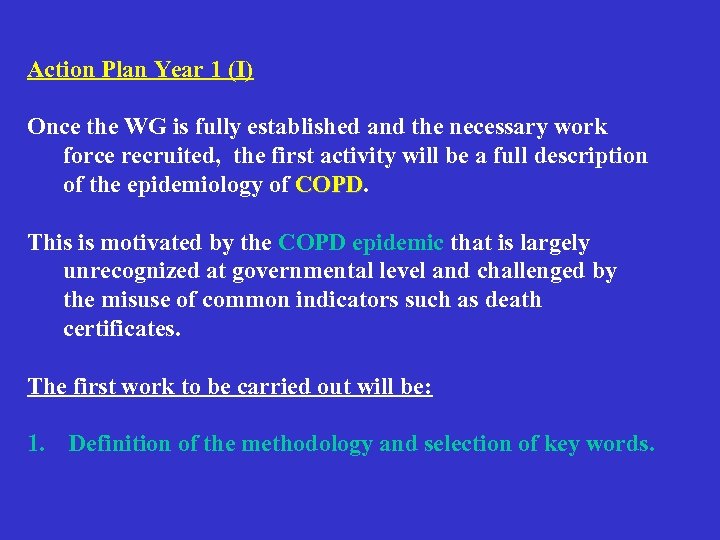 Action Plan Year 1 (I)

Once the WG is fully established and the necessary work force recruited, the first activity will be a full description of the epidemiology of COPD.

This is motivated by the COPD epidemic that is largely unrecognized at governmental level and challenged by the misuse of common indicators such as death certificates.

The first work to be carried out will be:

1. Definition of the methodology and selection of key words.